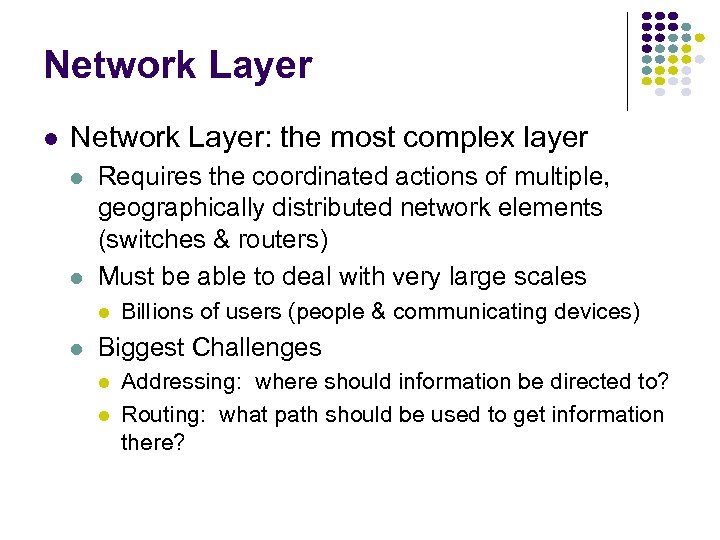 Network Layer

- Network Layer: the most complex layer
  - Requires the coordinated actions of multiple, geographically distributed network elements (switches & routers)
  - Must be able to deal with very large scales
    - Billions of users (people & communicating devices)
  - Biggest Challenges
    - Addressing: where should information be directed to?
    - Routing: what path should be used to get information there?